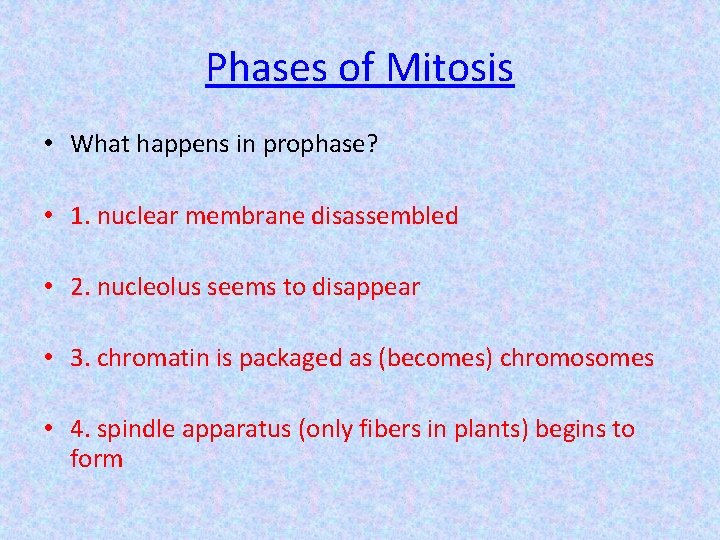 Phases of Mitosis

• What happens in prophase?

• 1. nuclear membrane disassembled

• 2. nucleolus seems to disappear

• 3. chromatin is packaged as (becomes) chromosomes

• 4. spindle apparatus (only fibers in plants) begins to form